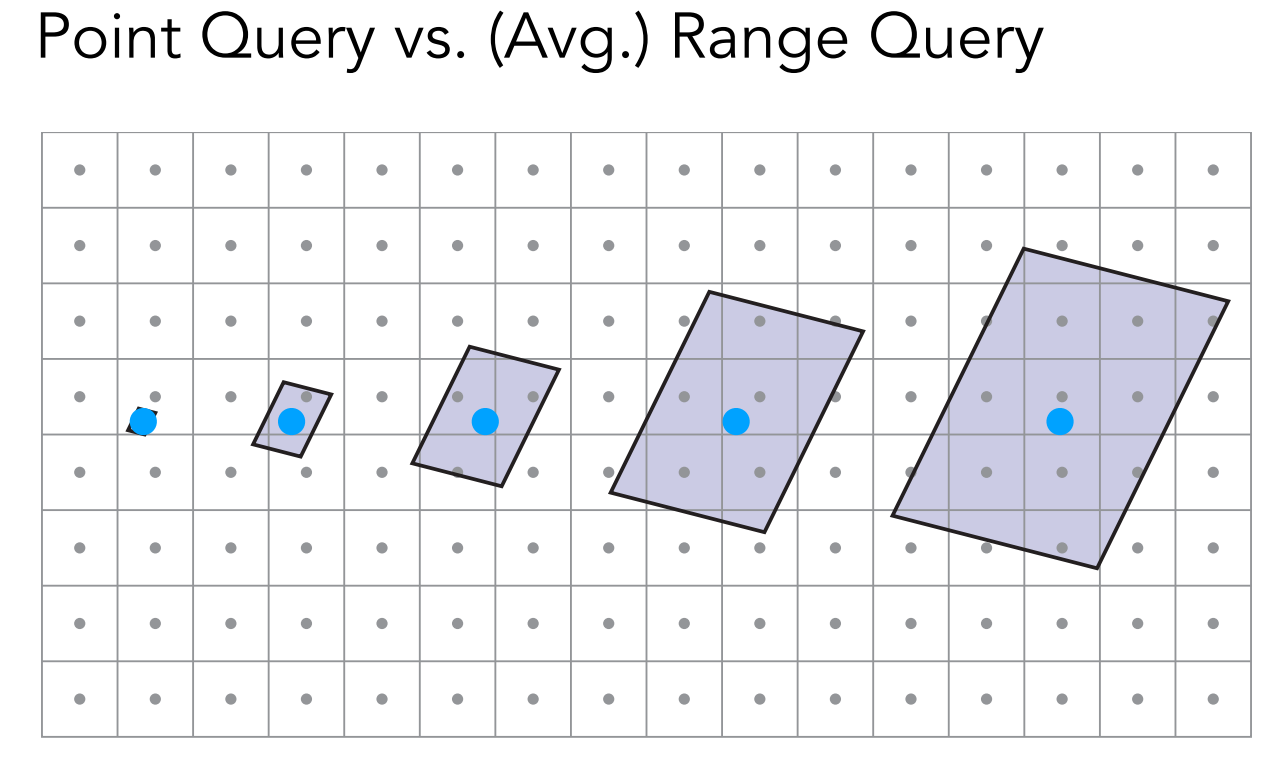 Point Query vs. (Avg.) Range Query